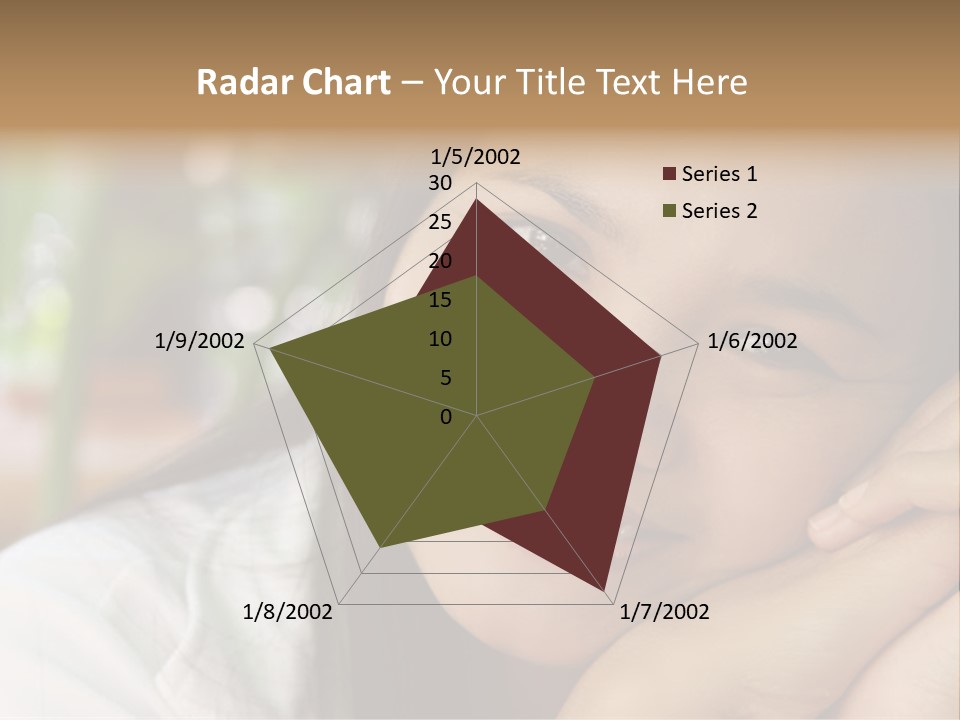 Radar Chart – Your Title Text Here

1/5/2002
30
25
20
15
10
5
0
1/6/2002
1/7/2002
1/8/2002
1/9/2002

Series 1
Series 2